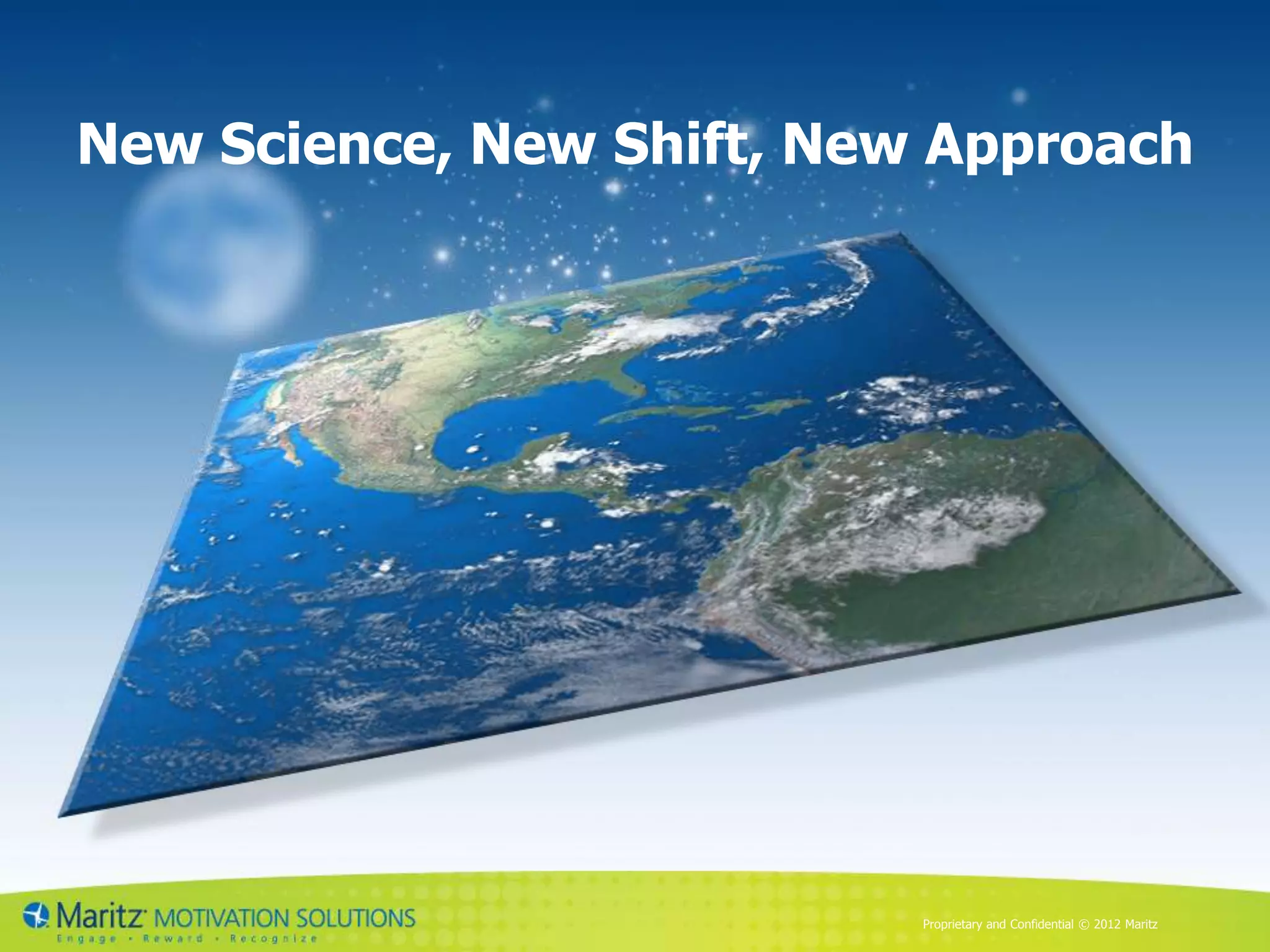 New Science, New Shift, New Approach

Maritz MOTIVATION SOLUTIONS
Engage • Reward • Recognize

Proprietary and Confidential © 2012 Maritz